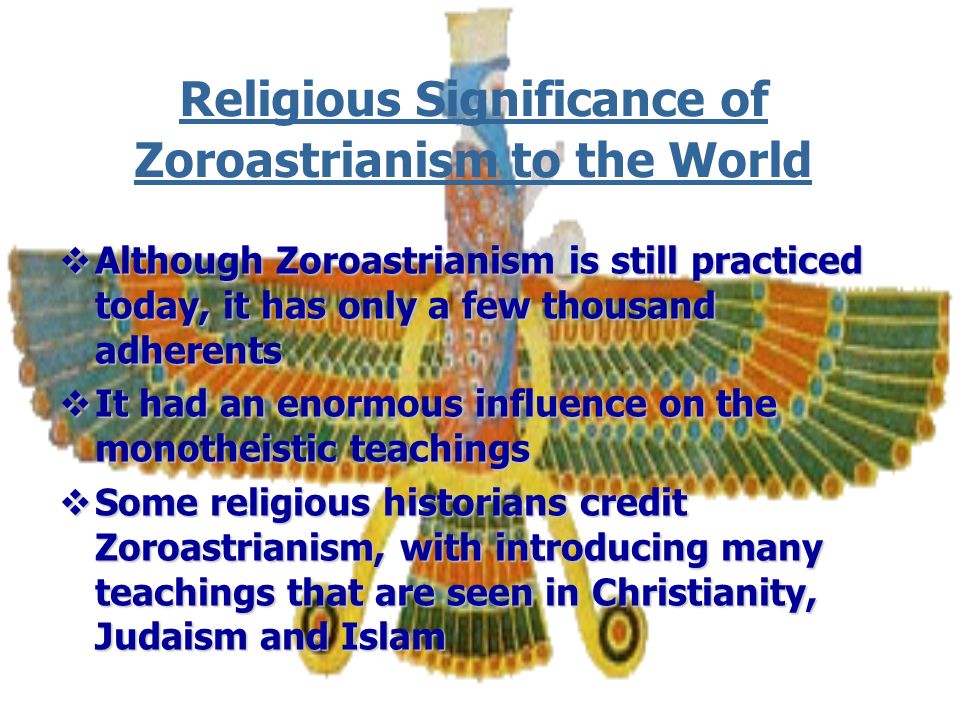 Religious Significance of Zoroastrianism to the World

❖ Although Zoroastrianism is still practiced today, it has only a few thousand adherents

❖ It had an enormous influence on the monotheistic teachings

❖ Some religious historians credit Zoroastrianism, with introducing many teachings that are seen in Christianity, Judaism and Islam